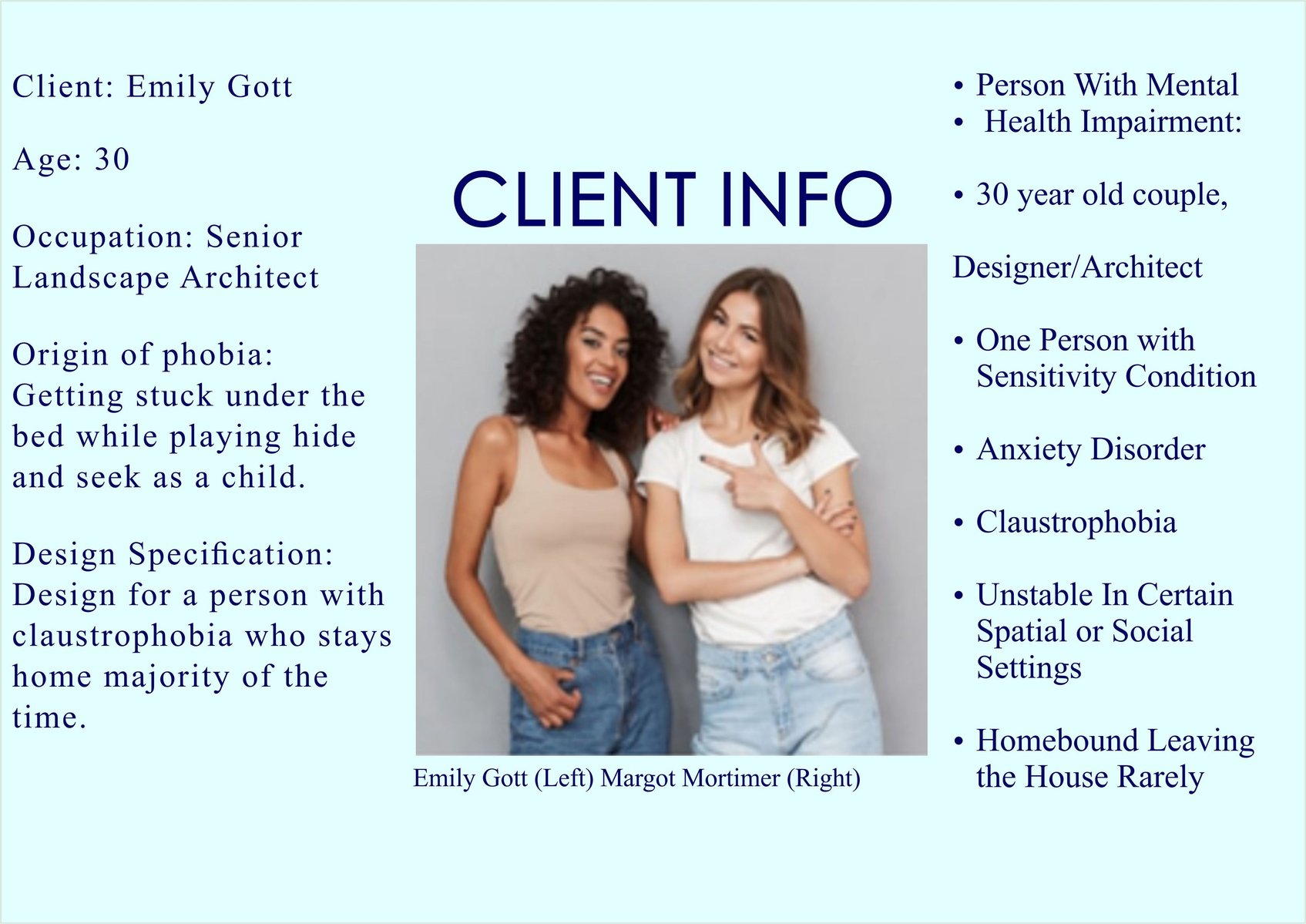 Client: Emily Gott

Age: 30

Occupation: Senior Landscape Architect

Origin of phobia: Getting stuck under the bed while playing hide and seek as a child.

Design Specification: Design for a person with claustrophobia who stays home majority of the time.

CLIENT INFO

Emily Gott (Left) Margot Mortimer (Right)

• Person With Mental
• Health Impairment:

• 30 year old couple,

Designer/Architect

• One Person with Sensitivity Condition

• Anxiety Disorder

• Claustrophobia

• Unstable In Certain Spatial or Social Settings

• Homebound Leaving the House Rarely